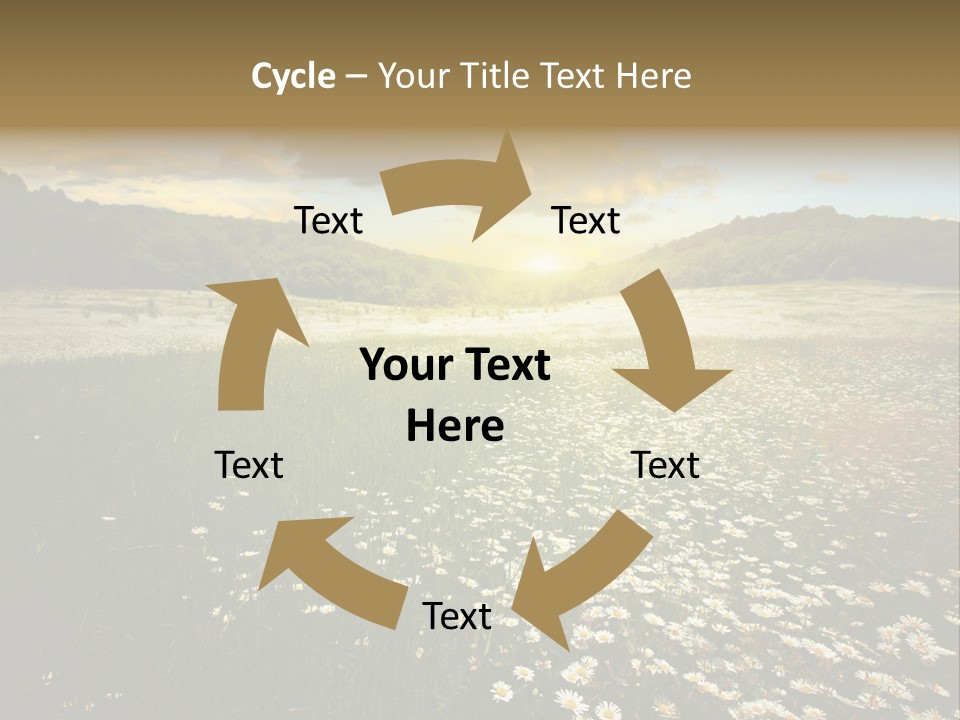 Cycle – Your Title Text Here

Text

Text

Your Text Here

Text

Text

Text